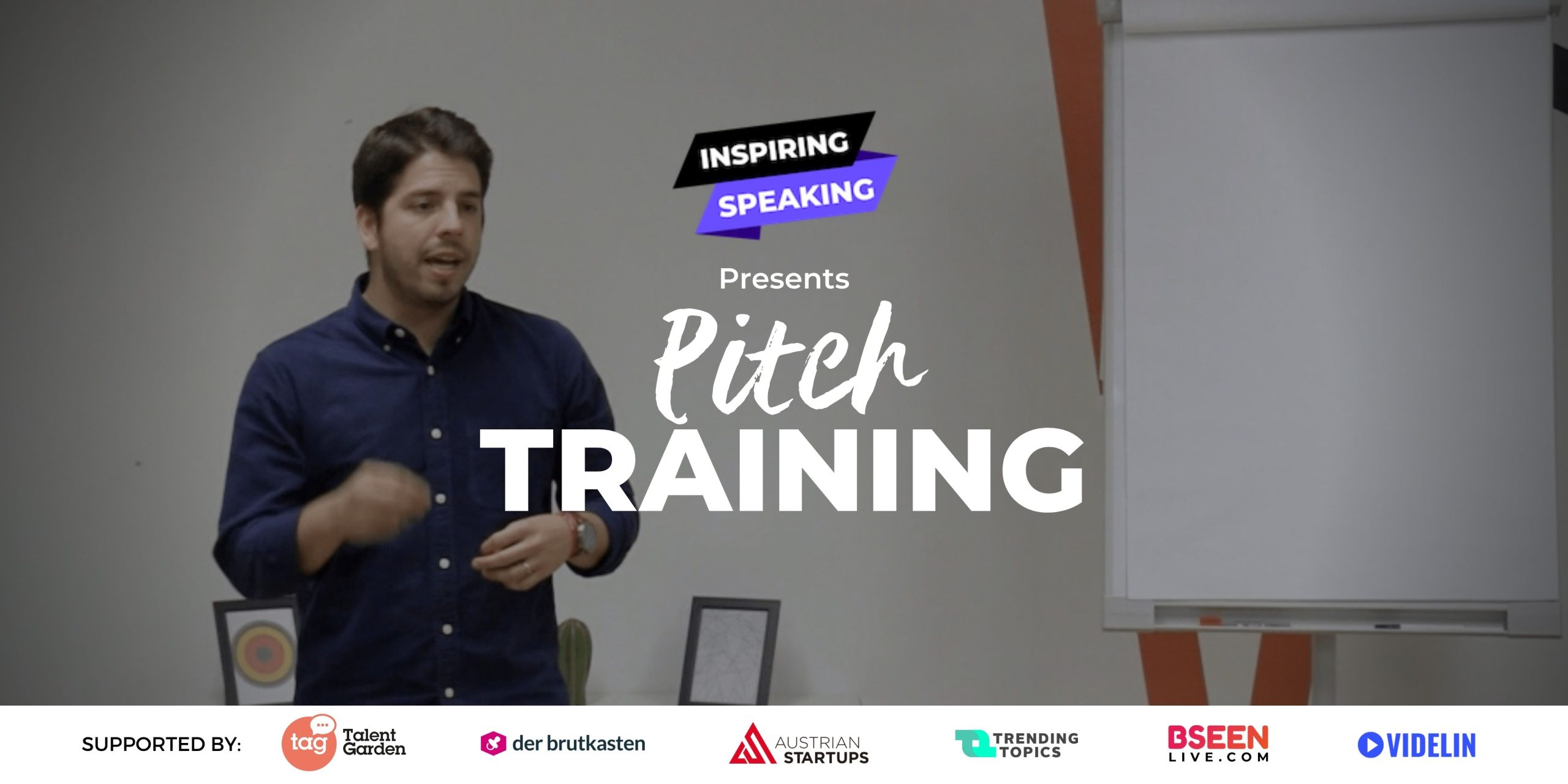 INSPIRING SPEAKING

Presents

Pitch
TRAINING

SUPPORTED BY: tag Talent Garden der brutkasten AUSTRIAN STARTUPS TRENDING TOPICS BSEEN LIVE.COM VIDELIN